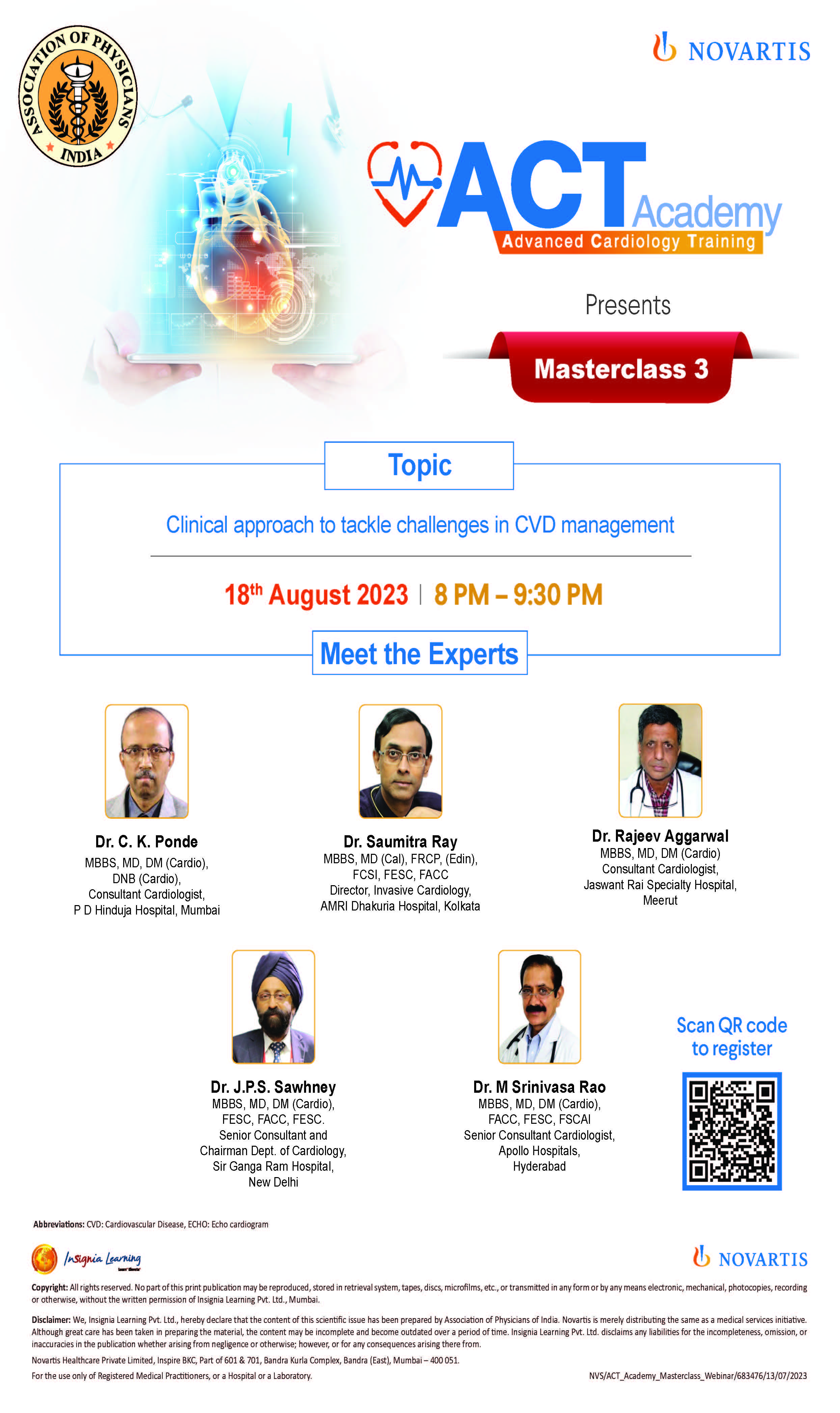 ASSOCIATION OF PHYSICIANS INDIA

NOVARTIS

ACT Academy
Advanced Cardiology Training

Presents

Masterclass 3

Topic

Clinical approach to tackle challenges in CVD management

18$^{th}$ August 2023 | 8 PM – 9:30 PM

Meet the Experts

Dr. C. K. Ponde
MBBS, MD, DM (Cardio), DNB (Cardio), Consultant Cardiologist, P D Hinduja Hospital, Mumbai

Dr. Saumitra Ray
MBBS, MD (Cal), FRCP, (Edin), FCSI, FESC, FACC
Director, Invasive Cardiology, AMRI Dhakuria Hospital, Kolkata

Dr. Rajeev Aggarwal
MBBS, MD, DM (Cardio)
Consultant Cardiologist, Jaswant Rai Specialty Hospital, Meerut

Dr. J.P.S. Sawhney
MBBS, MD, DM (Cardio), FESC, FACC, FESC.
Senior Consultant and Chairman Dept. of Cardiology, Sir Ganga Ram Hospital, New Delhi

Dr. M Srinivasa Rao
MBBS, MD, DM (Cardio), FACC, FESC, FSCAI
Senior Consultant Cardiologist, Apollo Hospitals, Hyderabad

Scan QR code to register

Abbreviations: CVD: Cardiovascular Disease, ECHO: Echo cardiogram

Insignia Learning

NOVARTIS

Copyright: All rights reserved. No part of this print publication may be reproduced, stored in retrieval system, tapes, discs, microfilms, etc., or transmitted in any form or by any means electronic, mechanical, photocopies, recording or otherwise, without the written permission of Insignia Learning Pvt. Ltd., Mumbai.

Disclaimer: We, Insignia Learning Pvt. Ltd., hereby declare that the content of this scientific issue has been prepared by Association of Physicians of India. Novartis is merely distributing the same as a medical services initiative. Although great care has been taken in preparing the material, the content may be incomplete and become outdated over a period of time. Insignia Learning Pvt. Ltd. disclaims any liabilities for the incompleteness, omission, or inaccuracies in the publication whether arising from negligence or otherwise; however, or for any consequences arising there from.

Novartis Healthcare Private Limited, Inspire BKC, Part of 601 & 701, Bandra Kurla Complex, Bandra (East), Mumbai – 400 051.

For the use only of Registered Medical Practitioners, or a Hospital or a Laboratory.

NVS/ACT_Academy_Masterclass_Webinar/683476/13/07/2023